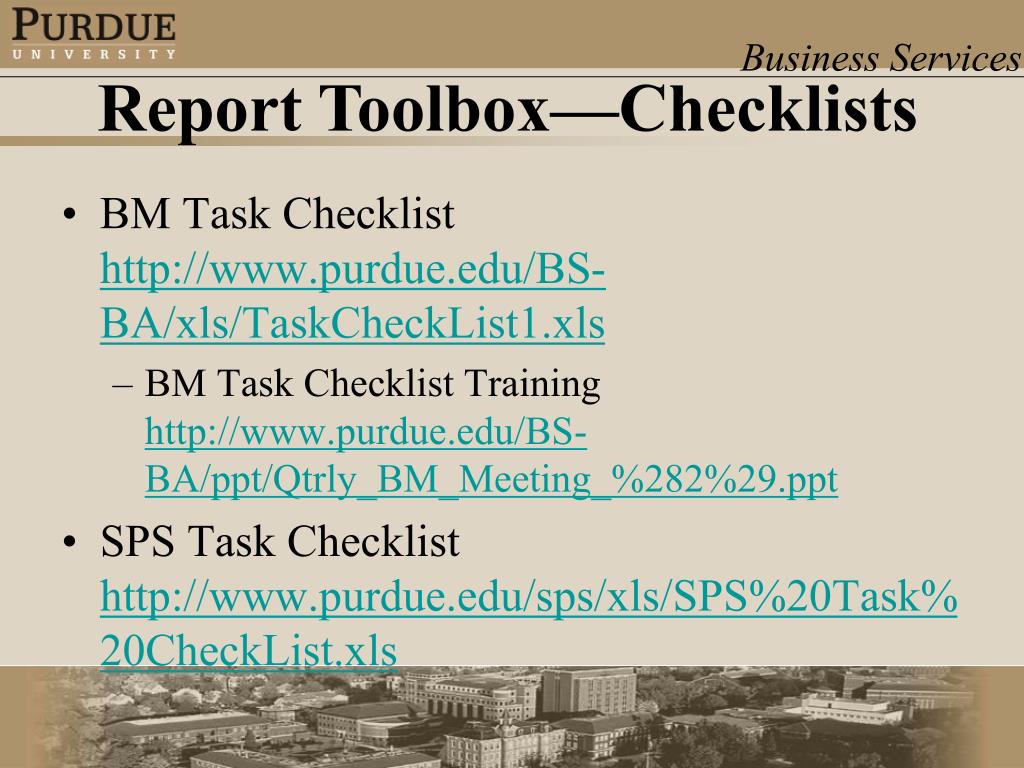 PURDUE
UNIVERSITY

Business Services

Report Toolbox—Checklists

• BM Task Checklist http://www.purdue.edu/BS-BA/xls/TaskCheckList1.xls
– BM Task Checklist Training http://www.purdue.edu/BS-BA/ppt/Qtrly_BM_Meeting_%282%29.ppt
• SPS Task Checklist http://www.purdue.edu/sps/xls/SPS%20Task%20CheckList.xls